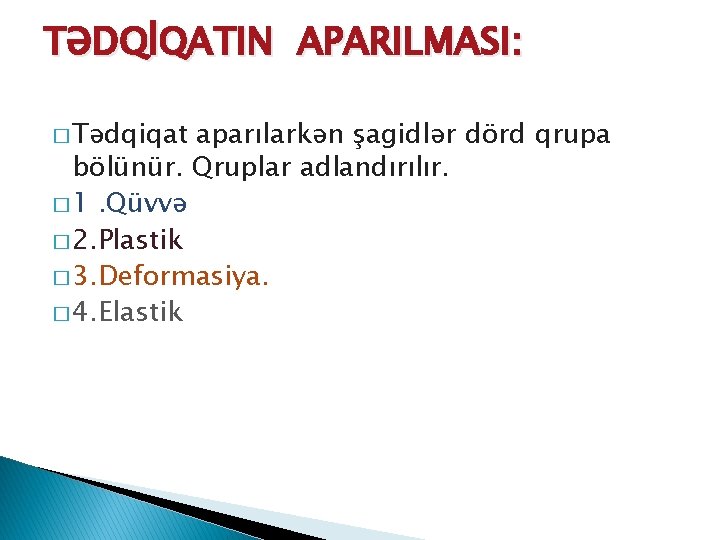 TƏDQİQATIN APARILMASI:

□ Tədqiqat aparılarkən şagidlər dörd qrupa bölünür. Qruplar adlandırılır.

□ 1 .Qüvvə

□ 2.Plastik

□ 3.Deformasiya.

□ 4.Elastik